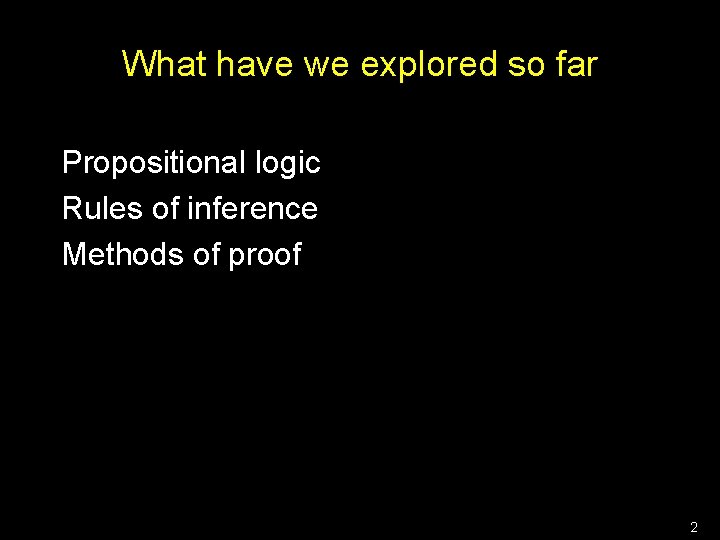 What have we explored so far

Propositional logic
Rules of inference
Methods of proof

2